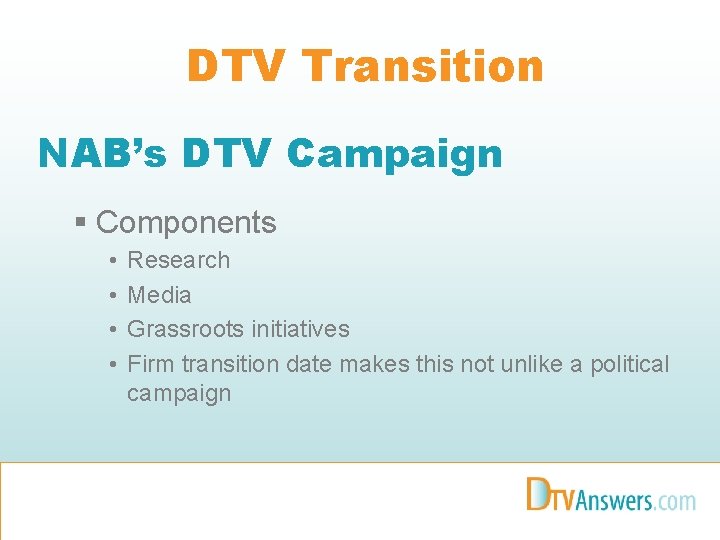 DTV Transition

NAB's DTV Campaign

▪ Components
• Research
• Media
• Grassroots initiatives
• Firm transition date makes this not unlike a political campaign

DTVAnswers.com